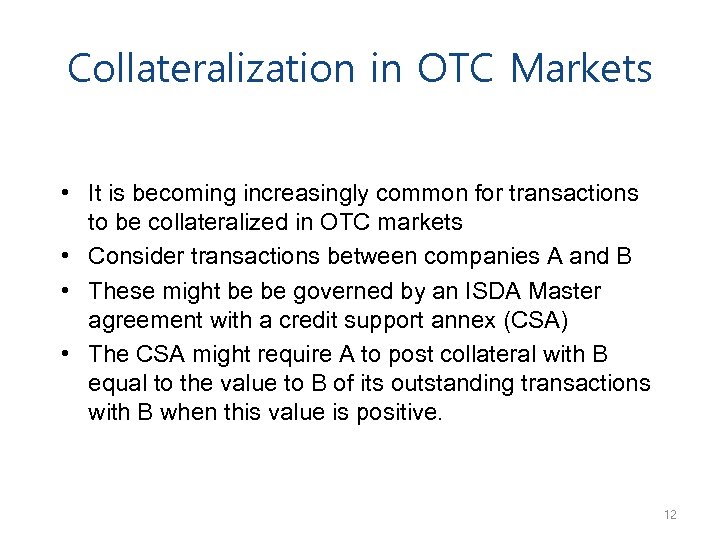 Collateralization in OTC Markets

• It is becoming increasingly common for transactions to be collateralized in OTC markets
• Consider transactions between companies A and B
• These might be be governed by an ISDA Master agreement with a credit support annex (CSA)
• The CSA might require A to post collateral with B equal to the value to B of its outstanding transactions with B when this value is positive.

12